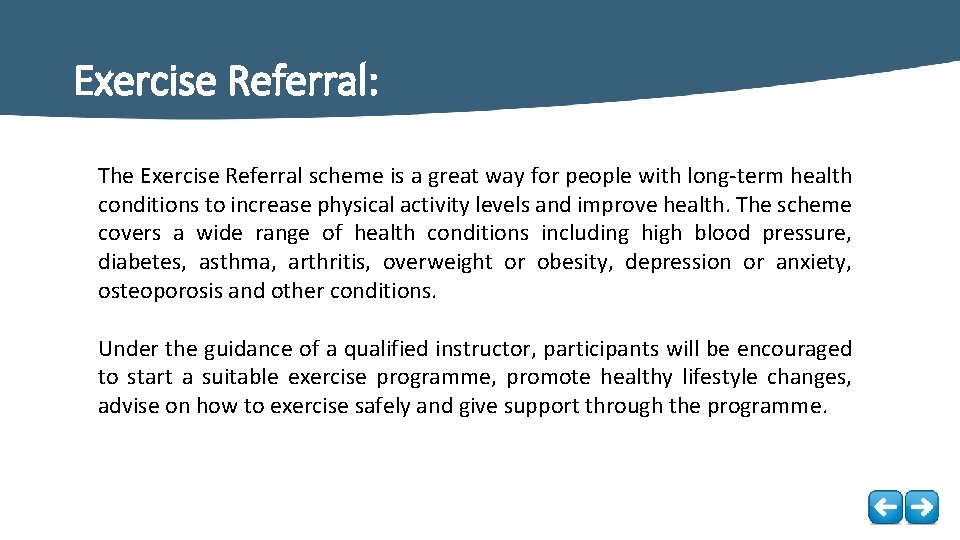 Exercise Referral:

The Exercise Referral scheme is a great way for people with long-term health conditions to increase physical activity levels and improve health. The scheme covers a wide range of health conditions including high blood pressure, diabetes, asthma, arthritis, overweight or obesity, depression or anxiety, osteoporosis and other conditions.

Under the guidance of a qualified instructor, participants will be encouraged to start a suitable exercise programme, promote healthy lifestyle changes, advise on how to exercise safely and give support through the programme.